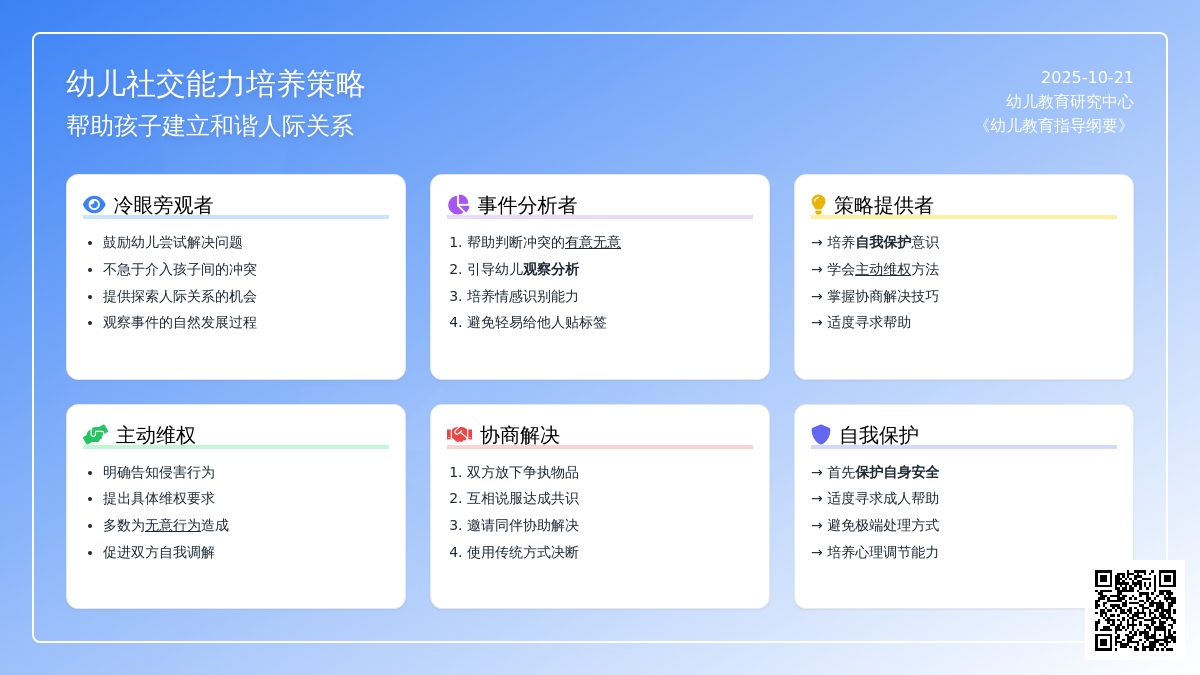 幼儿社交能力培养策略
帮助孩子建立和谐人际关系

2025-10-21
幼儿教育研究中心
《幼儿教育指导纲要》

冷眼旁观者
- 鼓励幼儿尝试解决问题
- 不急于介入孩子间的冲突
- 提供探索人际关系的机会
- 观察事件的自然发展过程

事件分析者
1. 帮助判断冲突的有意无意
2. 引导幼儿观察分析
3. 培养情感识别能力
4. 避免轻易给他人贴标签

策略提供者
→ 培养自我保护意识
→ 学会主动维权方法
→ 掌握协商解决技巧
→ 适度寻求帮助

主动维权
- 明确告知侵害行为
- 提出具体维权要求
- 多数为无意行为造成
- 促进双方自我调解

协商解决
1. 双方放下争执物品
2. 互相说服达成共识
3. 邀请同伴协助解决
4. 使用传统方式决断

自我保护
→ 首先保护自身安全
→ 适度寻求成人帮助
→ 避免极端处理方式
→ 培养心理调节能力